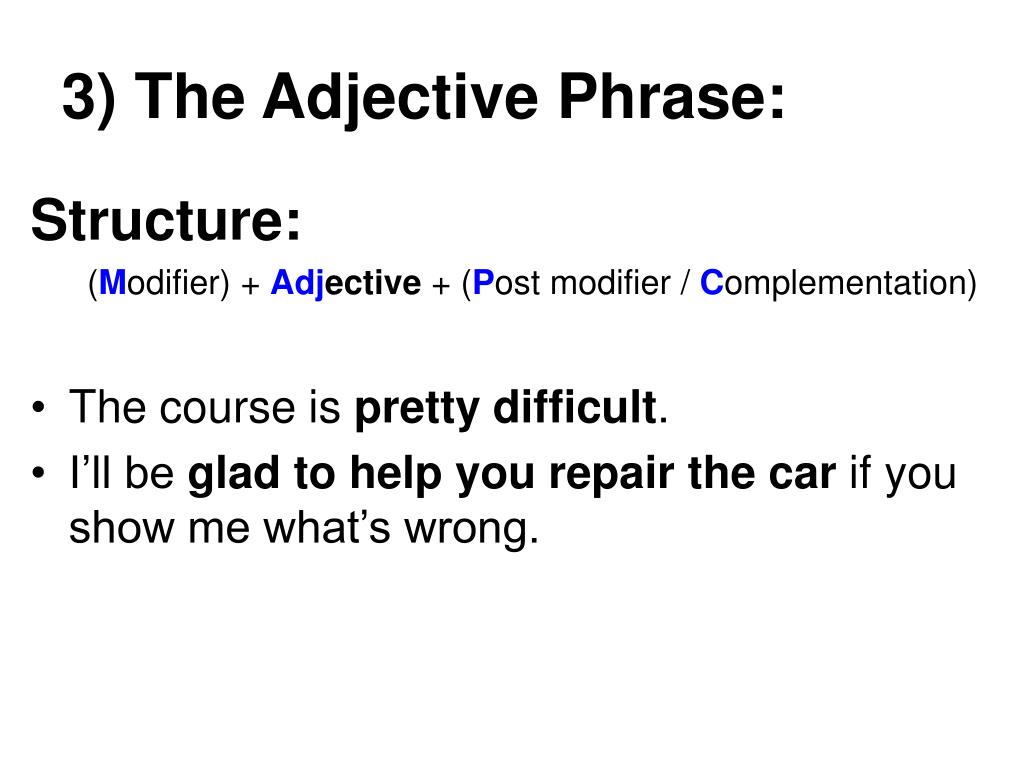 3) The Adjective Phrase:

Structure:

(Modifier) + Adjective + (Post modifier / Complementation)

• The course is pretty difficult.
• I'll be glad to help you repair the car if you show me what's wrong.